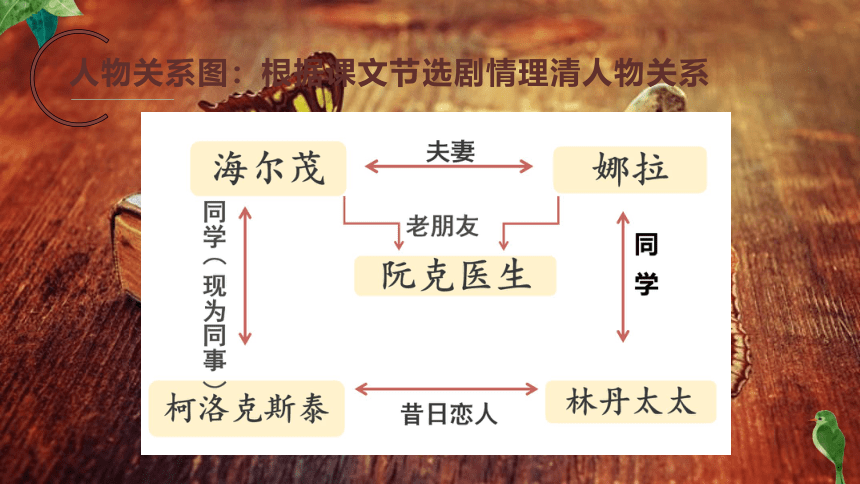 人物关系图：根据课文节选剧情理清人物关系

海尔茂

夫妻

娜拉

老朋友

阮克医生

同学（现为同事）

同学

柯洛克斯泰

昔日恋人

林丹太太